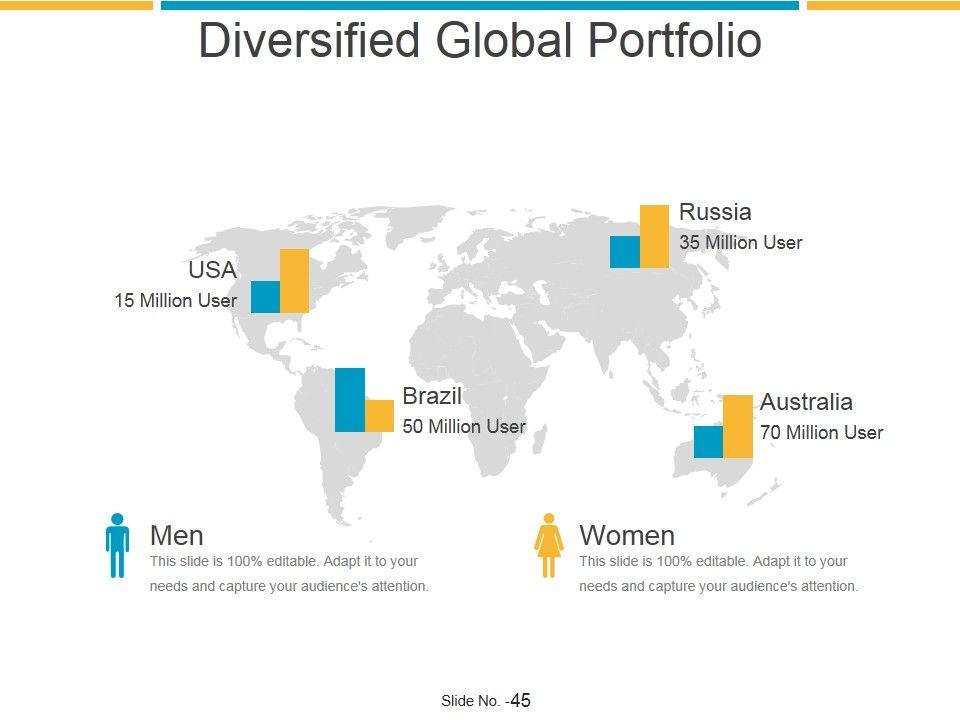 Diversified Global Portfolio

USA
15 Million User

Russia
35 Million User

Brazil
50 Million User

Australia
70 Million User

Men
This slide is 100% editable. Adapt it to your needs and capture your audience's attention.

Women
This slide is 100% editable. Adapt it to your needs and capture your audience's attention.

Slide No. -45